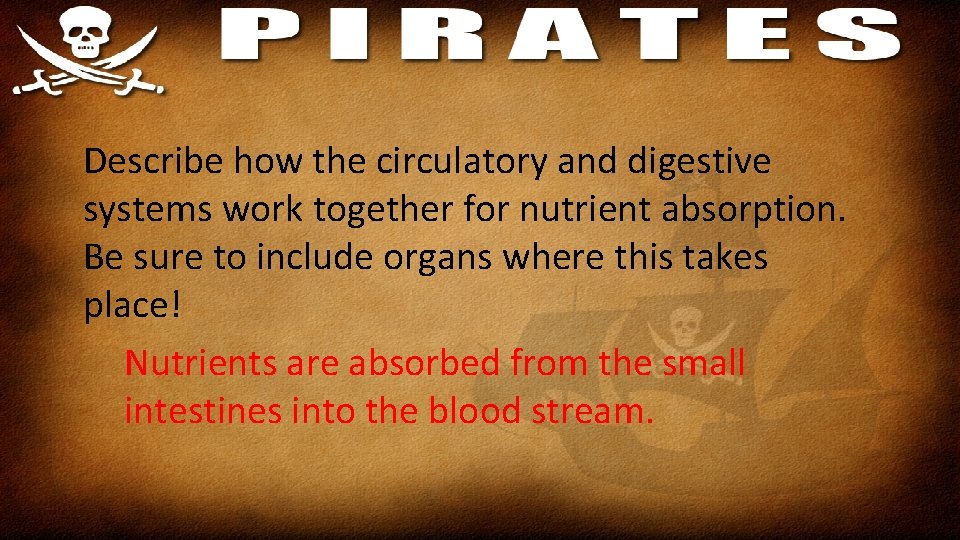 PIRATES

Describe how the circulatory and digestive systems work together for nutrient absorption. Be sure to include organs where this takes place!

Nutrients are absorbed from the small intestines into the blood stream.